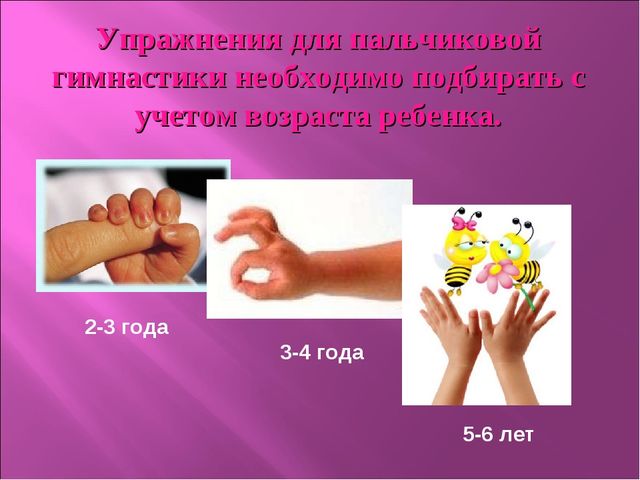 Упражнения для пальчиковой гимнастики необходимо подбирать с учетом возраста ребенка.

2-3 года

3-4 года

5-6 лет